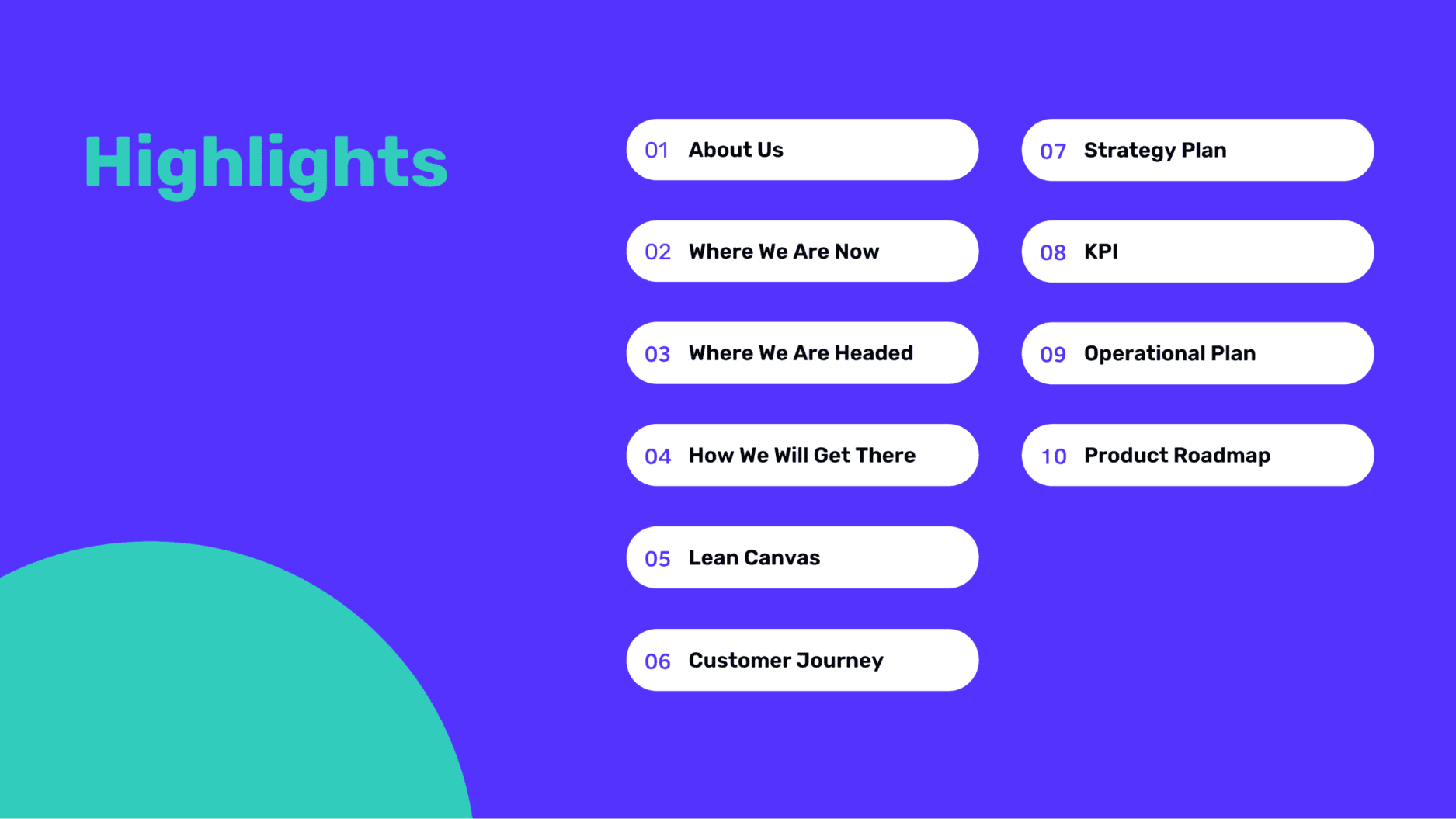 Highlights

01 About Us

02 Where We Are Now

03 Where We Are Headed

04 How We Will Get There

05 Lean Canvas

06 Customer Journey

07 Strategy Plan

08 KPI

09 Operational Plan

10 Product Roadmap